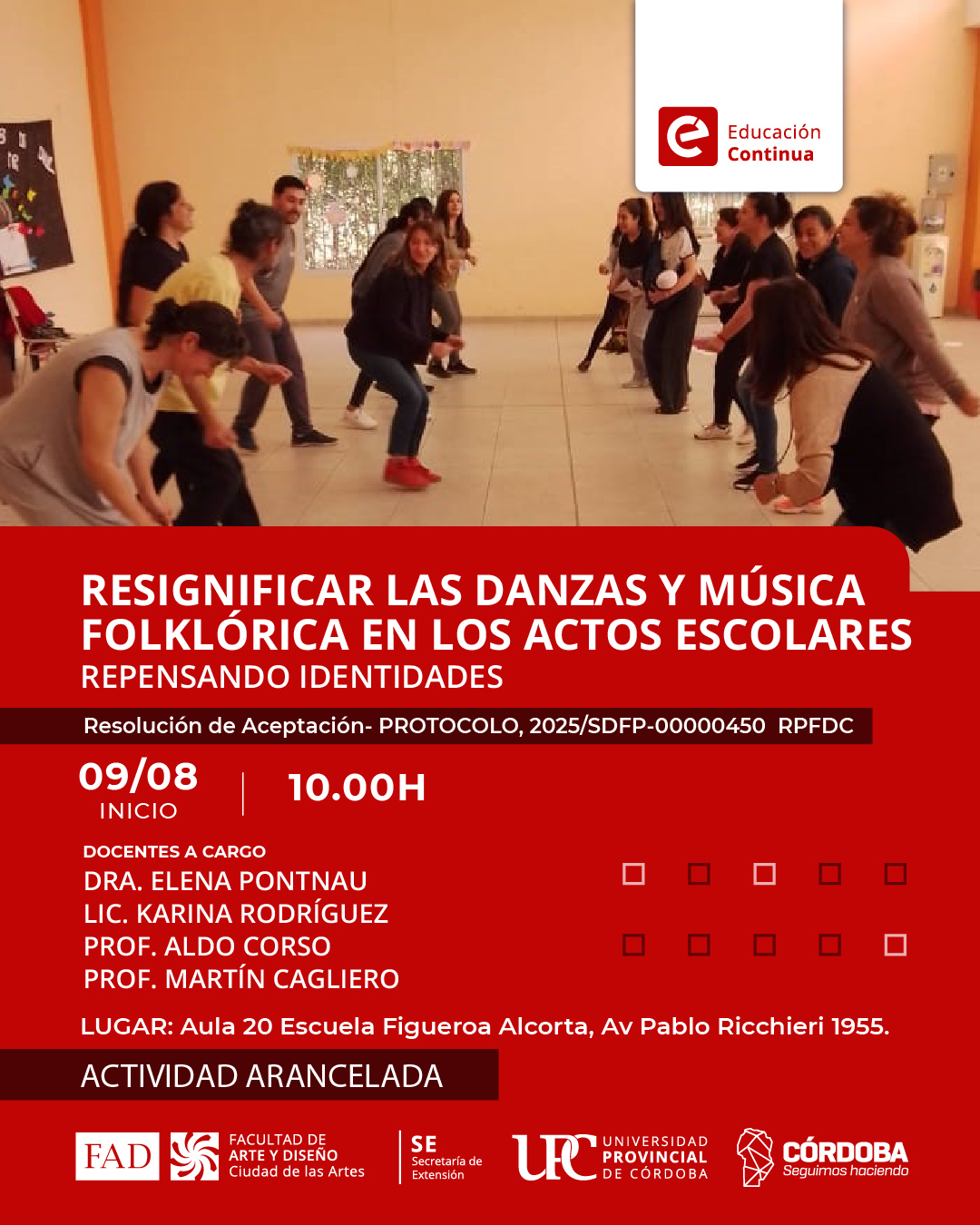 Educación Continua

RESIGNIFICAR LAS DANZAS Y MÚSICA FOLKLÓRICA EN LOS ACTOS ESCOLARES
REPENSANDO IDENTIDADES

Resolución de Aceptación- PROTOCOLO, 2025/SDFP-00000450 RPFDC

09/08
INICIO

10.00H

DOCENTES A CARGO
DRA. ELENA PONTNAU
LIC. KARINA RODRÍGUEZ
PROF. ALDO CORSO
PROF. MARTÍN CAGLIERO

LUGAR: Aula 20 Escuela Figueroa Alcorta, Av Pablo Ricchieri 1955.

ACTIVIDAD ARANCELADA

FAD FACULTAD DE ARTE Y DISEÑO Ciudad de las Artes

SE Secretaría de Extensión

UPC UNIVERSIDAD PROVINCIAL DE CÓRDOBA

CÓRDOBA Seguimos haciendo